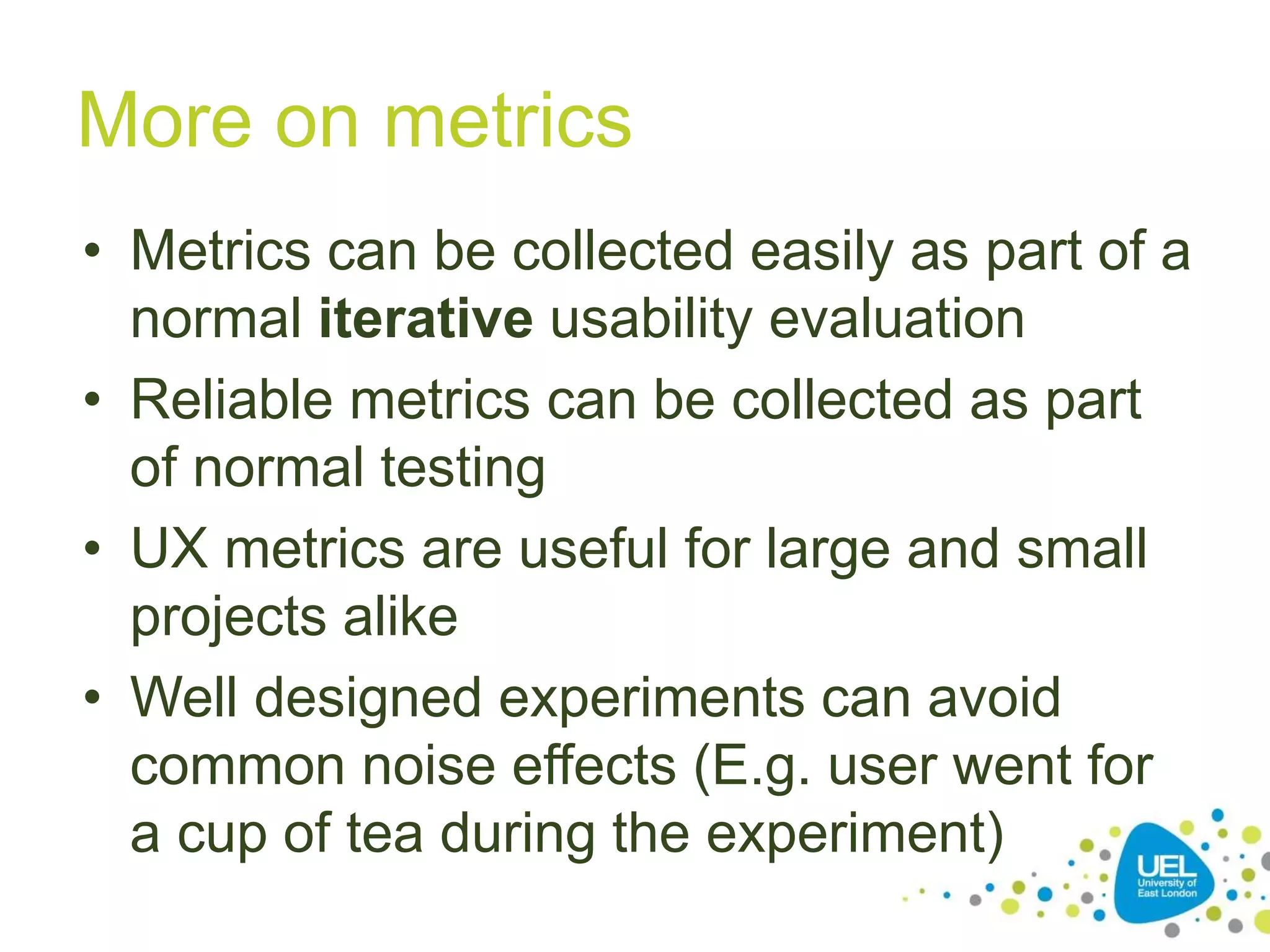 More on metrics

• Metrics can be collected easily as part of a normal iterative usability evaluation

• Reliable metrics can be collected as part of normal testing

• UX metrics are useful for large and small projects alike

• Well designed experiments can avoid common noise effects (E.g. user went for a cup of tea during the experiment)

UEL
University of East London